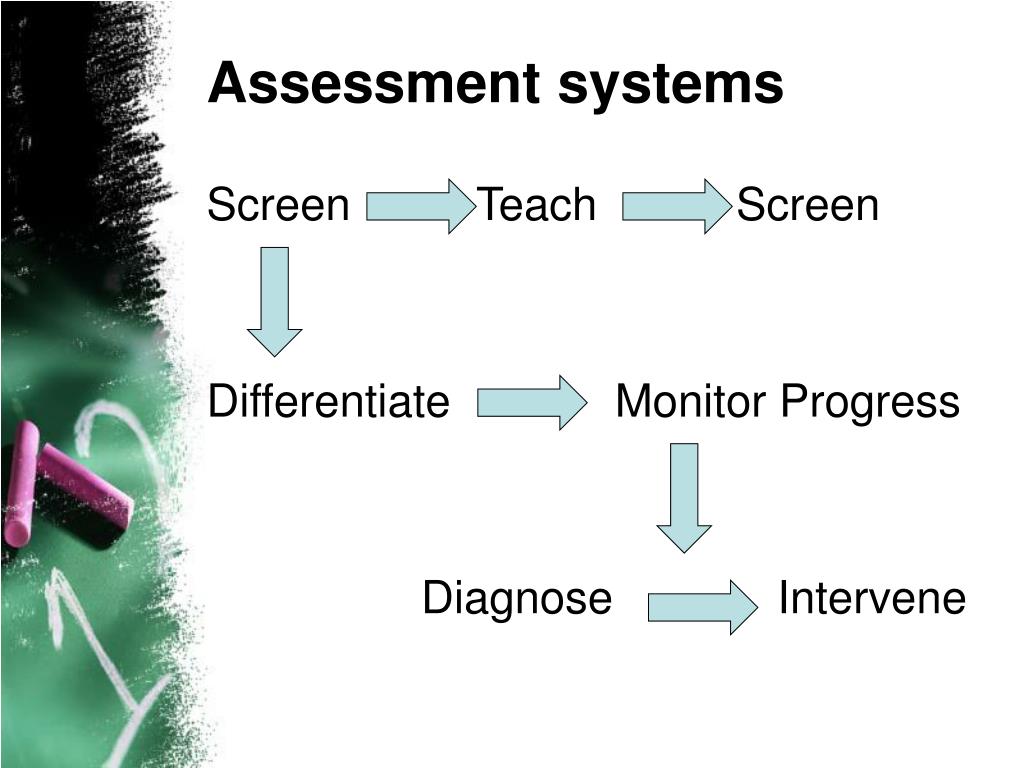 Assessment systems

Screen Teach Screen

Differentiate Monitor Progress

Diagnose Intervene